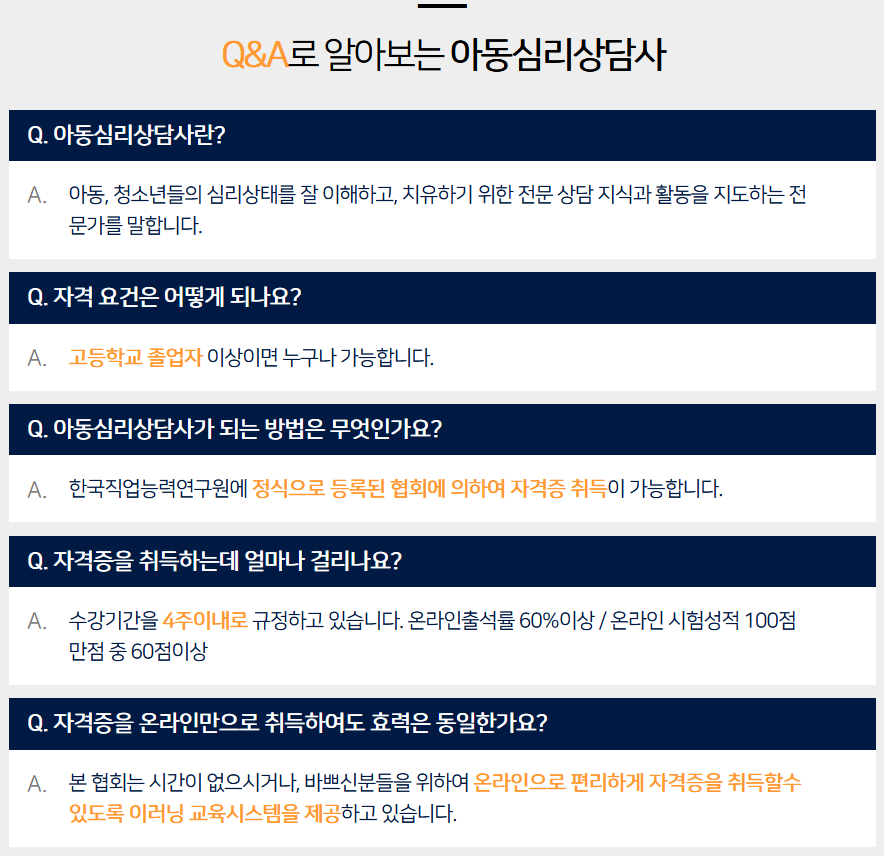 Q&A로 알아보는 아동심리상담사

Q. 아동심리상담사란?

A. 아동, 청소년들의 심리상태를 잘 이해하고, 치유하기 위한 전문 상담 지식과 활동을 지도하는 전문가를 말합니다.

Q. 자격 요건은 어떻게 되나요?

A. 고등학교 졸업자 이상이면 누구나 가능합니다.

Q. 아동심리상담사가 되는 방법은 무엇인가요?

A. 한국직업능력연구원에 정식으로 등록된 협회에 의하여 자격증 취득이 가능합니다.

Q. 자격증을 취득하는데 얼마나 걸리나요?

A. 수강기간을 4주이내로 규정하고 있습니다. 온라인출석률 60%이상 / 온라인 시험성적 100점 만점 중 60점이상

Q. 자격증을 온라인만으로 취득하여도 효력은 동일한가요?

A. 본 협회는 시간이 없으시거나, 바쁘신분들을 위하여 온라인으로 편리하게 자격증을 취득할수 있도록 이러닝 교육시스템을 제공하고 있습니다.